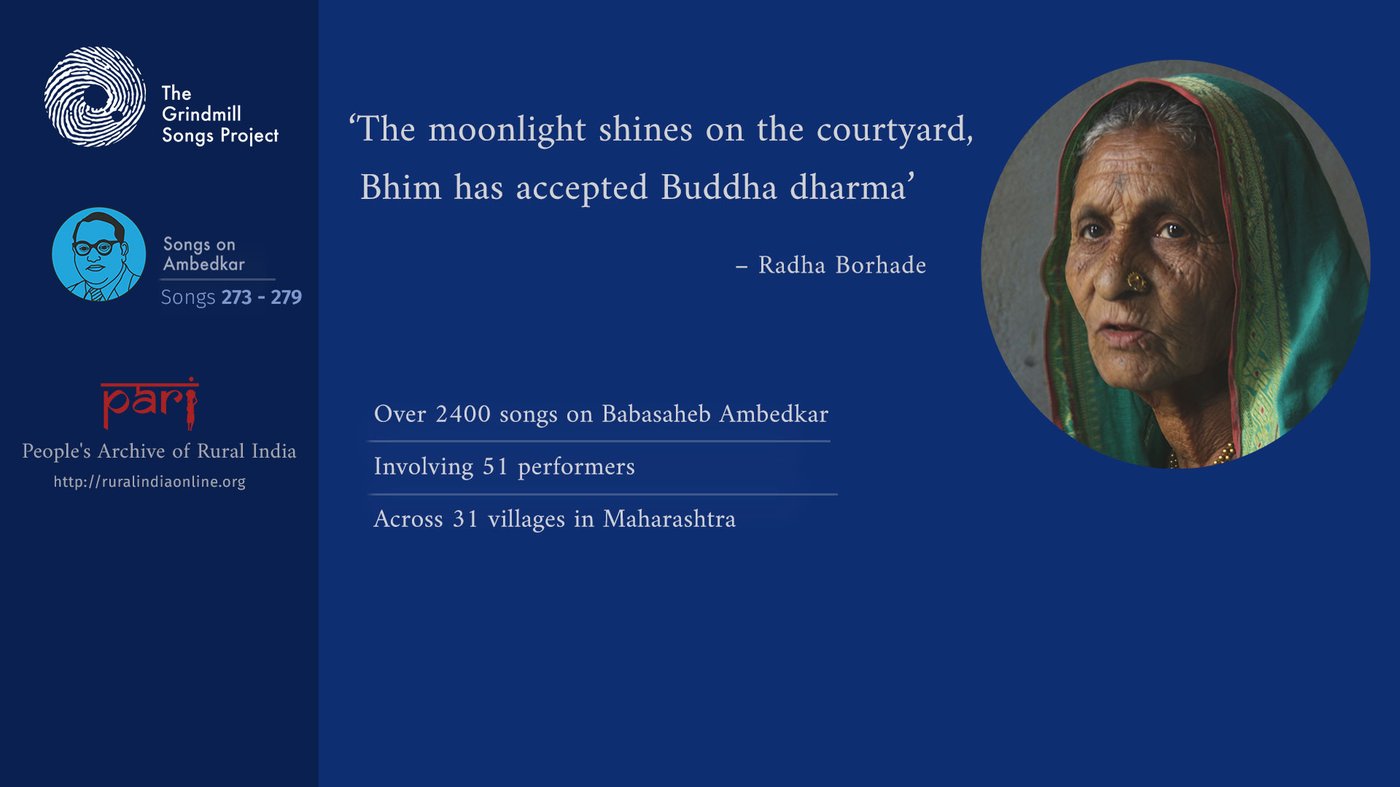 The Grindmill Songs Project

Songs on Ambedkar
Songs 273 - 279

pari
People's Archive of Rural India
http://ruralindiaonline.org

‘The moonlight shines on the courtyard, Bhim has accepted Buddha dharma’

– Radha Borhade

Over 2400 songs on Babasaheb Ambedkar

Involving 51 performers

Across 31 villages in Maharashtra